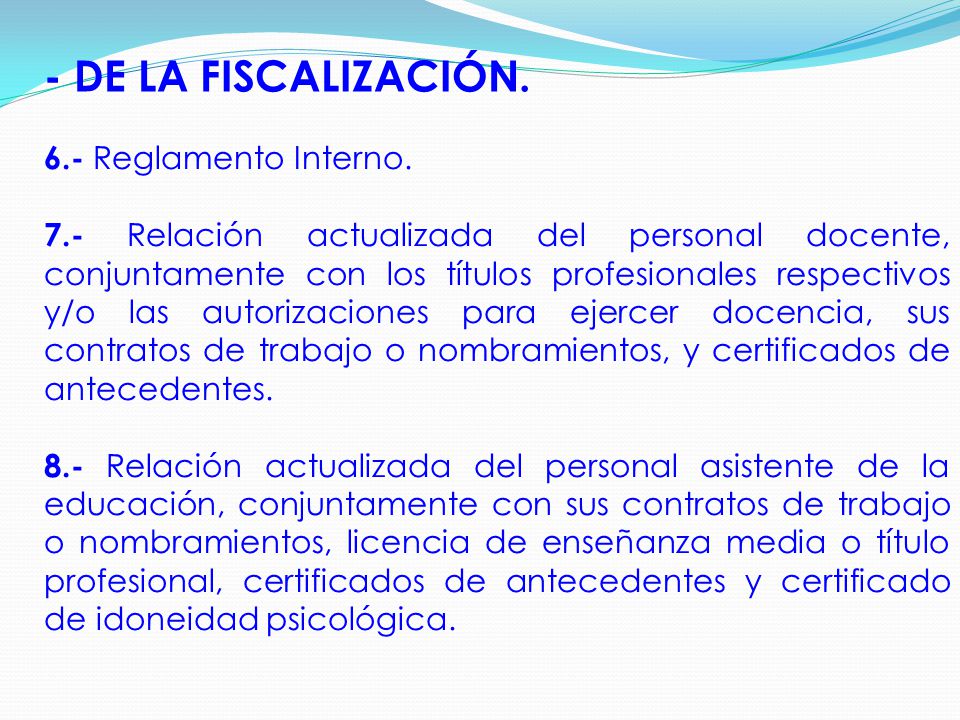 - DE LA FISCALIZACIÓN.

6.- Reglamento Interno.

7.- Relación actualizada del personal docente, conjuntamente con los títulos profesionales respectivos y/o las autorizaciones para ejercer docencia, sus contratos de trabajo o nombramientos, y certificados de antecedentes.

8.- Relación actualizada del personal asistente de la educación, conjuntamente con sus contratos de trabajo o nombramientos, licencia de enseñanza media o título profesional, certificados de antecedentes y certificado de idoneidad psicológica.